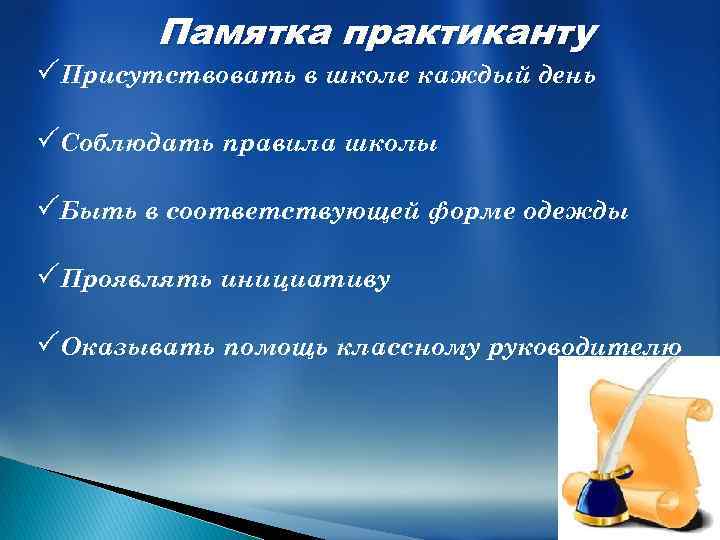 Памятка практиканту

✓Присутствовать в школе каждый день

✓Соблюдать правила школы

✓Быть в соответствующей форме одежды

✓Проявлять инициативу

✓Оказывать помощь классному руководителю